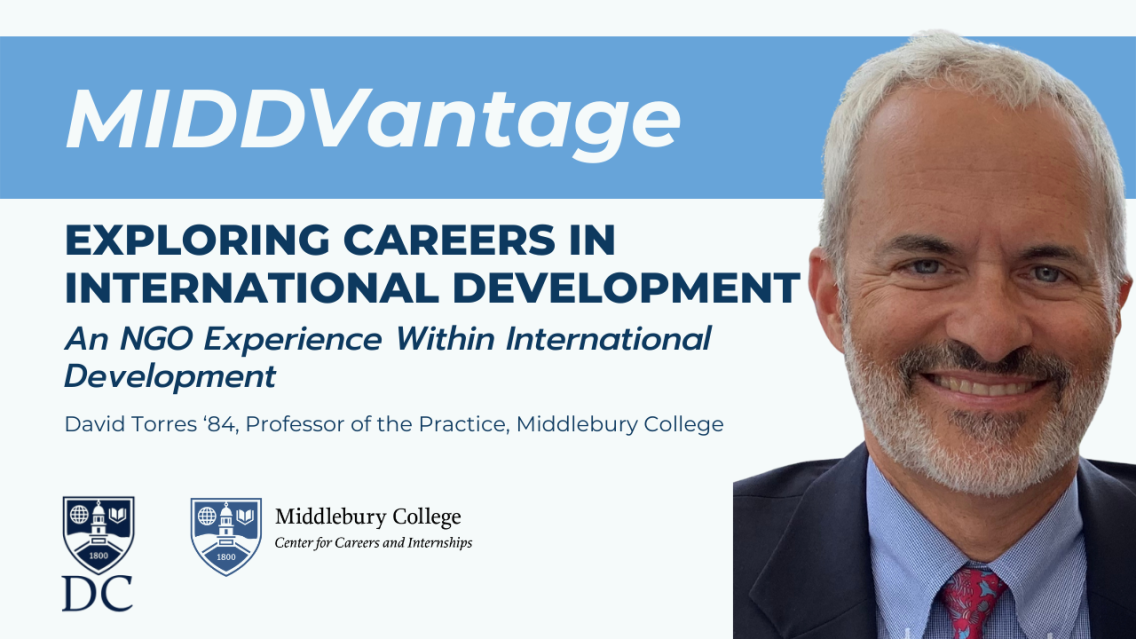 MIDDVantage

EXPLORING CAREERS IN INTERNATIONAL DEVELOPMENT

An NGO Experience Within International Development

David Torres ‘84, Professor of the Practice, Middlebury College

1800

DC

1800

Middlebury College
Center for Careers and Internships